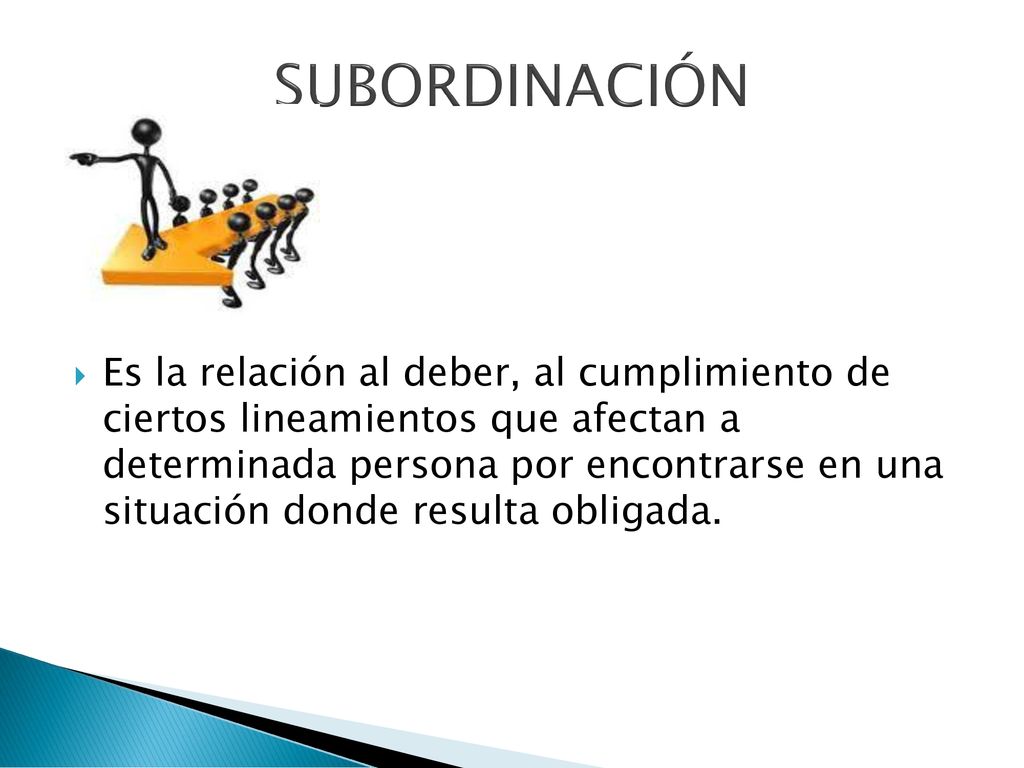 SUBORDINACIÓN

Es la relación al deber, al cumplimiento de ciertos lineamientos que afectan a determinada persona por encontrarse en una situación donde resulta obligada.